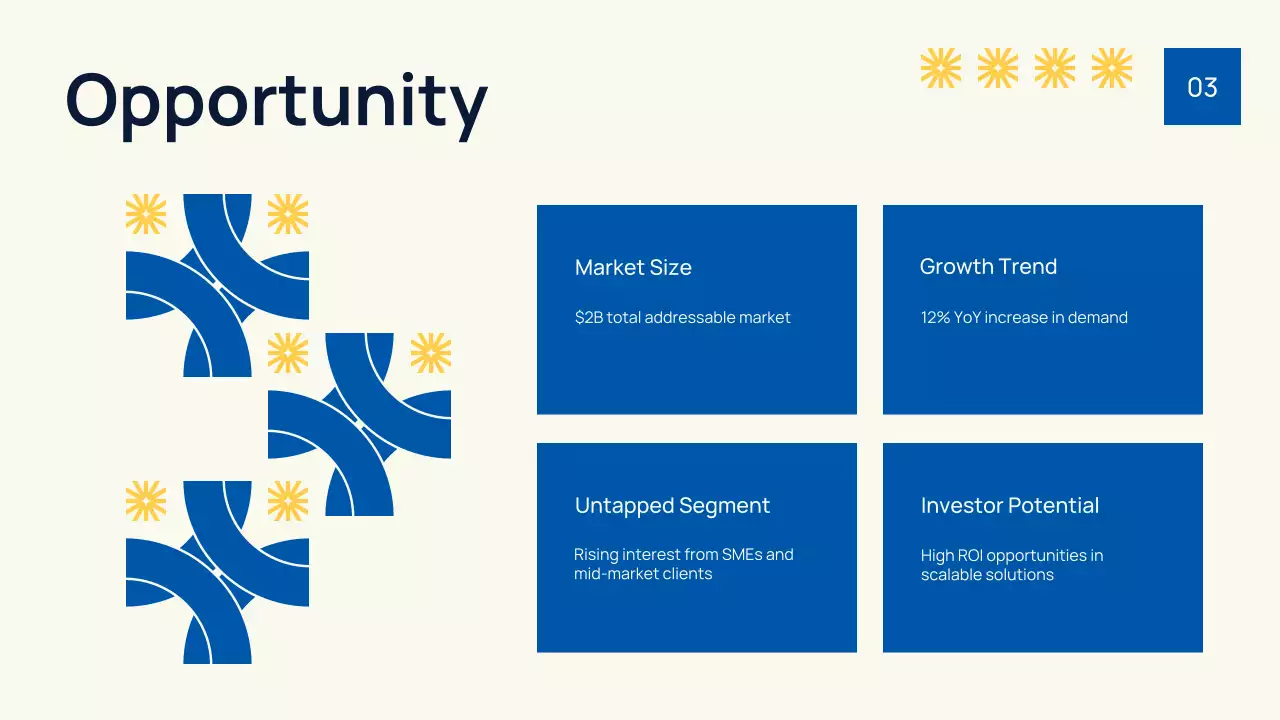 Opportunity

03

Market Size

\$2B total addressable market

Growth Trend

12% YoY increase in demand

Untapped Segment

Rising interest from SMEs and mid-market clients

Investor Potential

High ROI opportunities in scalable solutions